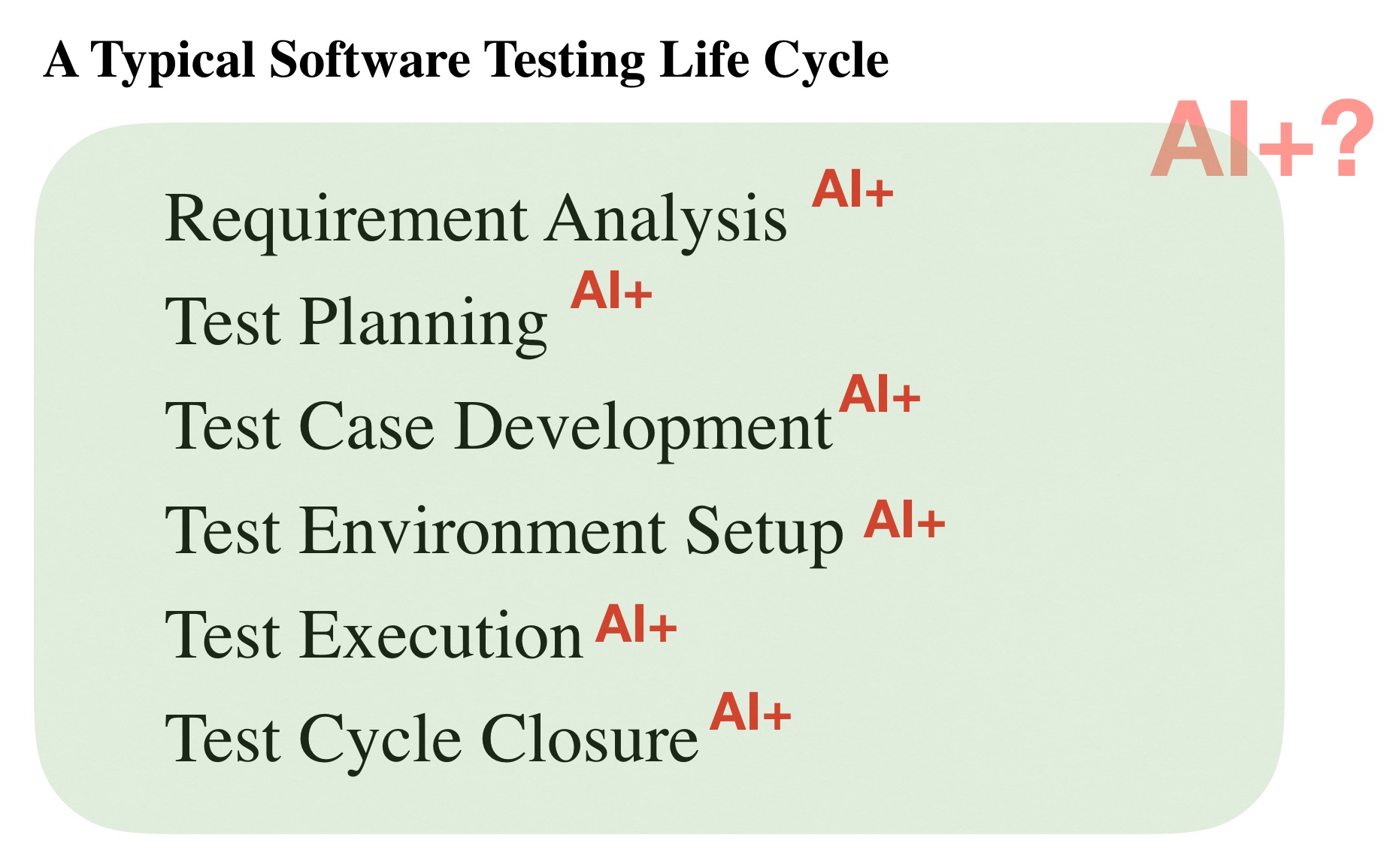 A Typical Software Testing Life Cycle

AI+?

Requirement Analysis AI+

Test Planning AI+

Test Case Development AI+

Test Environment Setup AI+

Test Execution AI+

Test Cycle Closure AI+